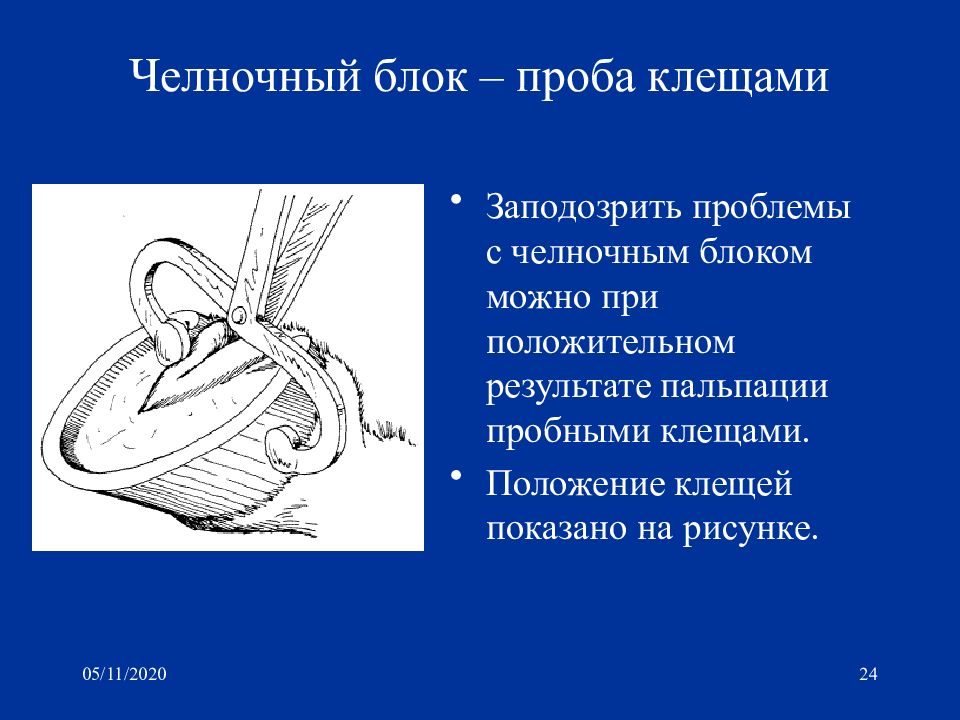 Челночный блок – проба клещами

• Заподозрить проблемы с челночным блоком можно при положительном результате пальпации пробными клещами.
• Положение клещей показано на рисунке.

05/11/2020

24